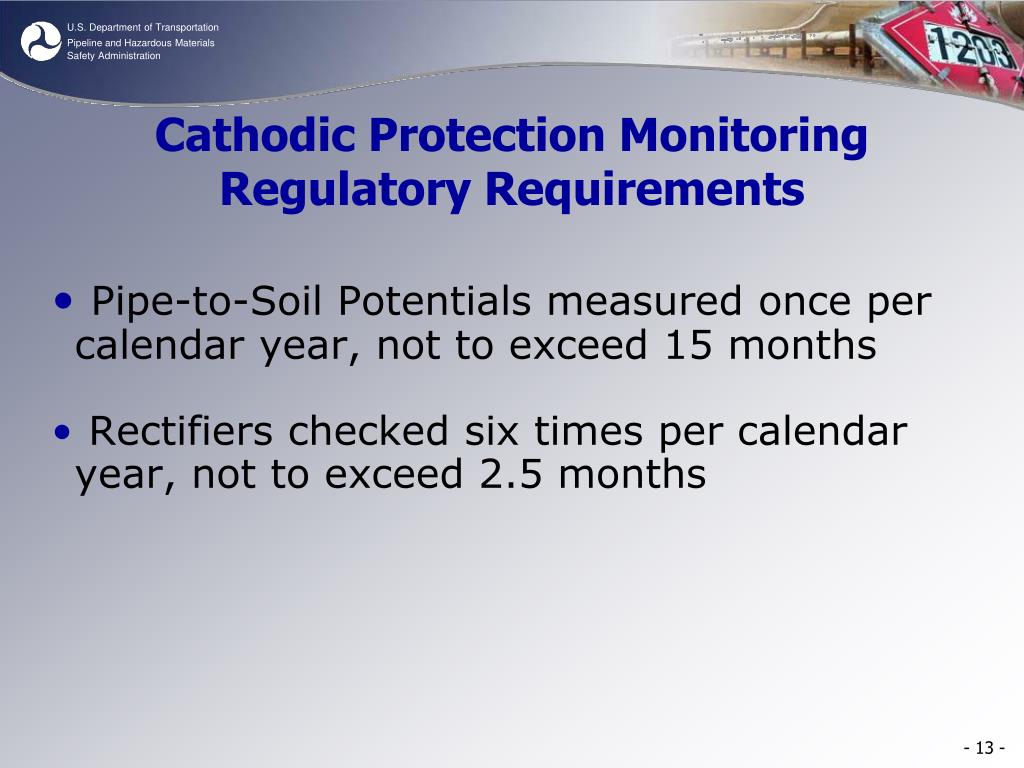 U.S. Department of Transportation
Pipeline and Hazardous Materials Safety Administration

1203

Cathodic Protection Monitoring Regulatory Requirements

• Pipe-to-Soil Potentials measured once per calendar year, not to exceed 15 months

• Rectifiers checked six times per calendar year, not to exceed 2.5 months

- 13 -